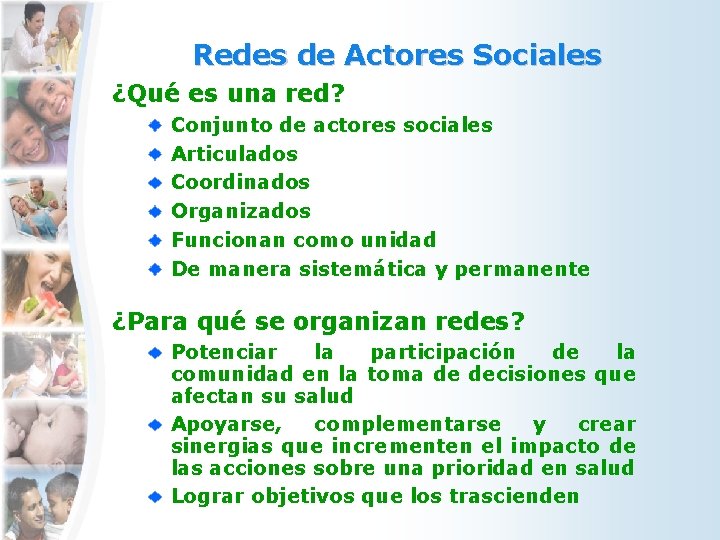 Redes de Actores Sociales

¿Qué es una red?

• Conjunto de actores sociales
• Articulados
• Coordinados
• Organizados
• Funcionan como unidad
• De manera sistemática y permanente

¿Para qué se organizan redes?

• Potenciar la participación de la comunidad en la toma de decisiones que afectan su salud
• Apoyarse, complementarse y crear sinergias que incrementen el impacto de las acciones sobre una prioridad en salud
• Lograr objetivos que los trascienden